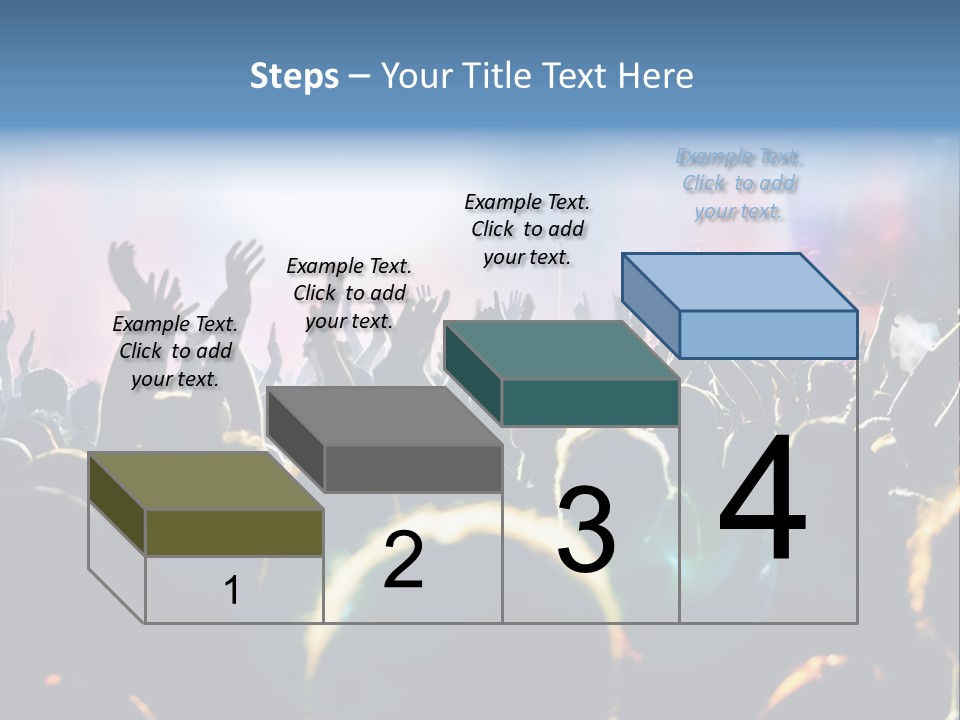 Steps – Your Title Text Here

Example Text. Click to add your text.

Example Text. Click to add your text.

Example Text. Click to add your text.

Example Text. Click to add your text.

1

2

3

4